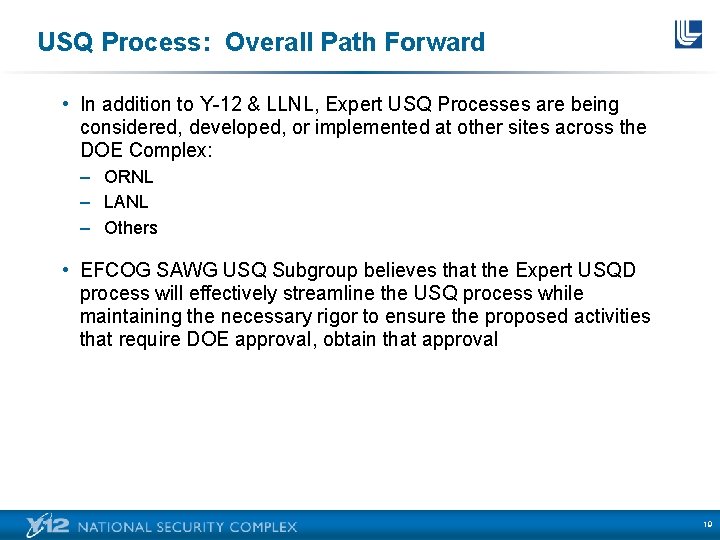 USQ Process: Overall Path Forward

• In addition to Y-12 & LLNL, Expert USQ Processes are being considered, developed, or implemented at other sites across the DOE Complex:
– ORNL
– LANL
– Others

• EFCOG SAWG USQ Subgroup believes that the Expert USQD process will effectively streamline the USQ process while maintaining the necessary rigor to ensure the proposed activities that require DOE approval, obtain that approval

Y-12 NATIONAL SECURITY COMPLEX

10